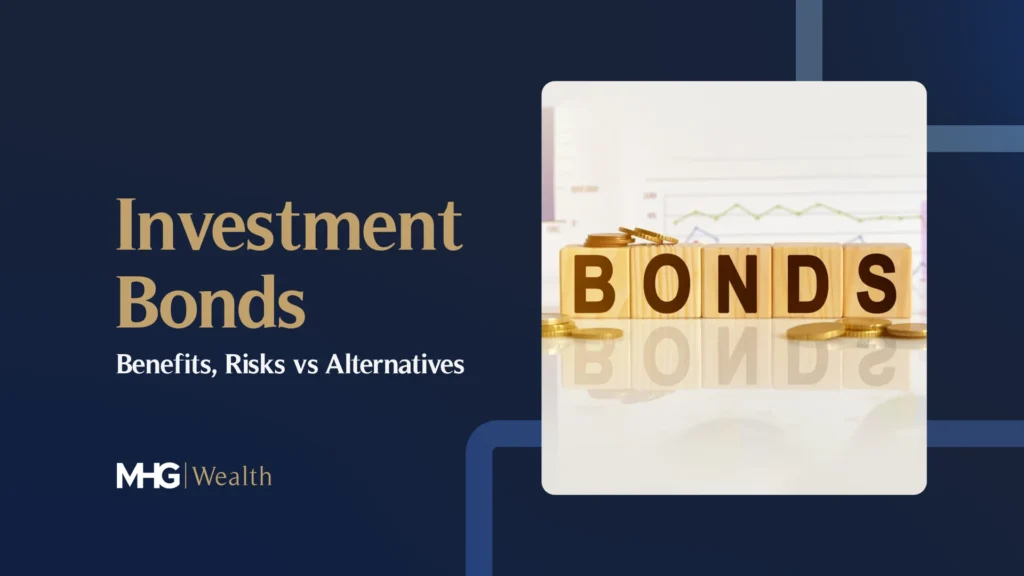 Investment Bonds

Benefits, Risks vs Alternatives

MHG | Wealth

BONDS